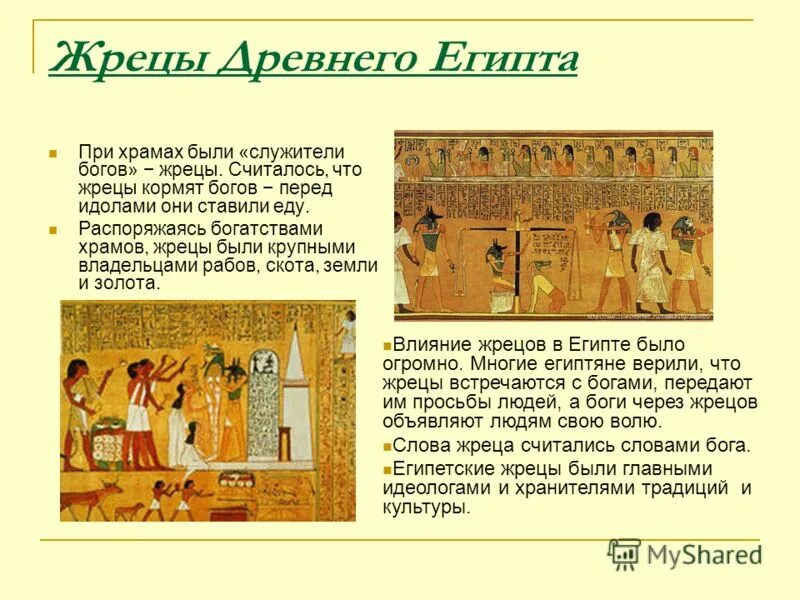 Жрецы Древнего Египта

При храмах были «служители богов» − жрецы. Считалось, что жрецы кормят богов − перед идолами они ставили еду.

Распоряжаясь богатствами храмов, жрецы были крупными владельцами рабов, скота, земли и золота.

Влияние жрецов в Египте было огромно. Многие египтяне верили, что жрецы встречаются с богами, передают им просьбы людей, а боги через жрецов объявляют людям свою волю.

Слова жреца считались словами бога.

Египетские жрецы были главными идеологами и хранителями традиций и культуры.

MyShared